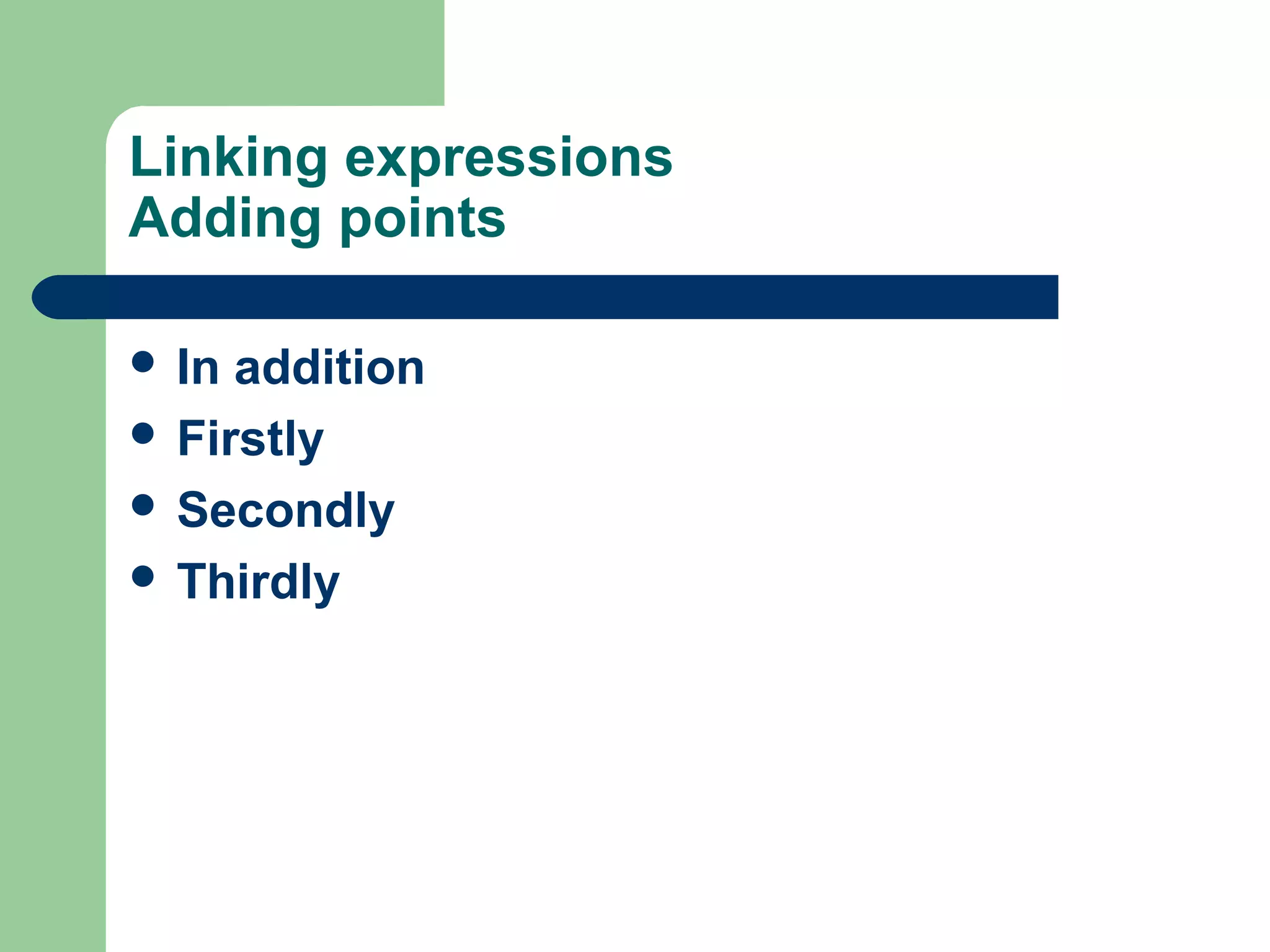 Linking expressions
Adding points

- In addition
- Firstly
- Secondly
- Thirdly